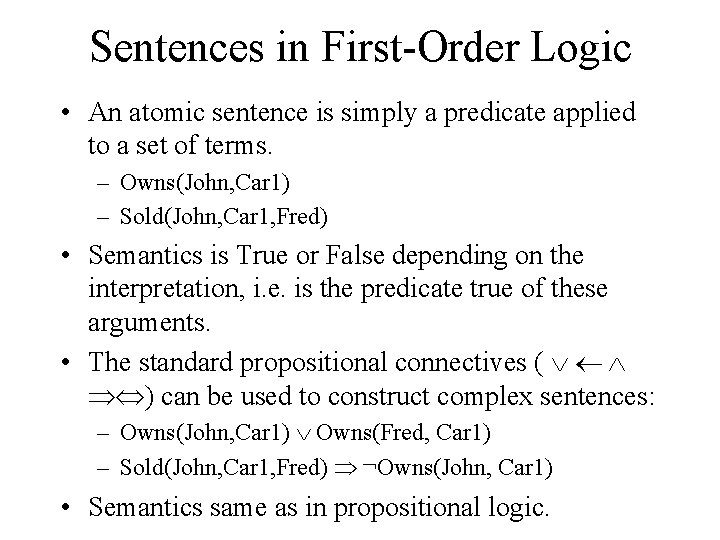 Sentences in First-Order Logic

• An atomic sentence is simply a predicate applied to a set of terms.
– Owns(John,Car1)
– Sold(John,Car1,Fred)

• Semantics is True or False depending on the interpretation, i.e. is the predicate true of these arguments.

• The standard propositional connectives ( $\vee \leftarrow \wedge \Rightarrow \Leftrightarrow$) can be used to construct complex sentences:
– Owns(John,Car1) $\vee$ Owns(Fred, Car1)
– Sold(John,Car1,Fred) $\Rightarrow \neg$Owns(John, Car1)

• Semantics same as in propositional logic.